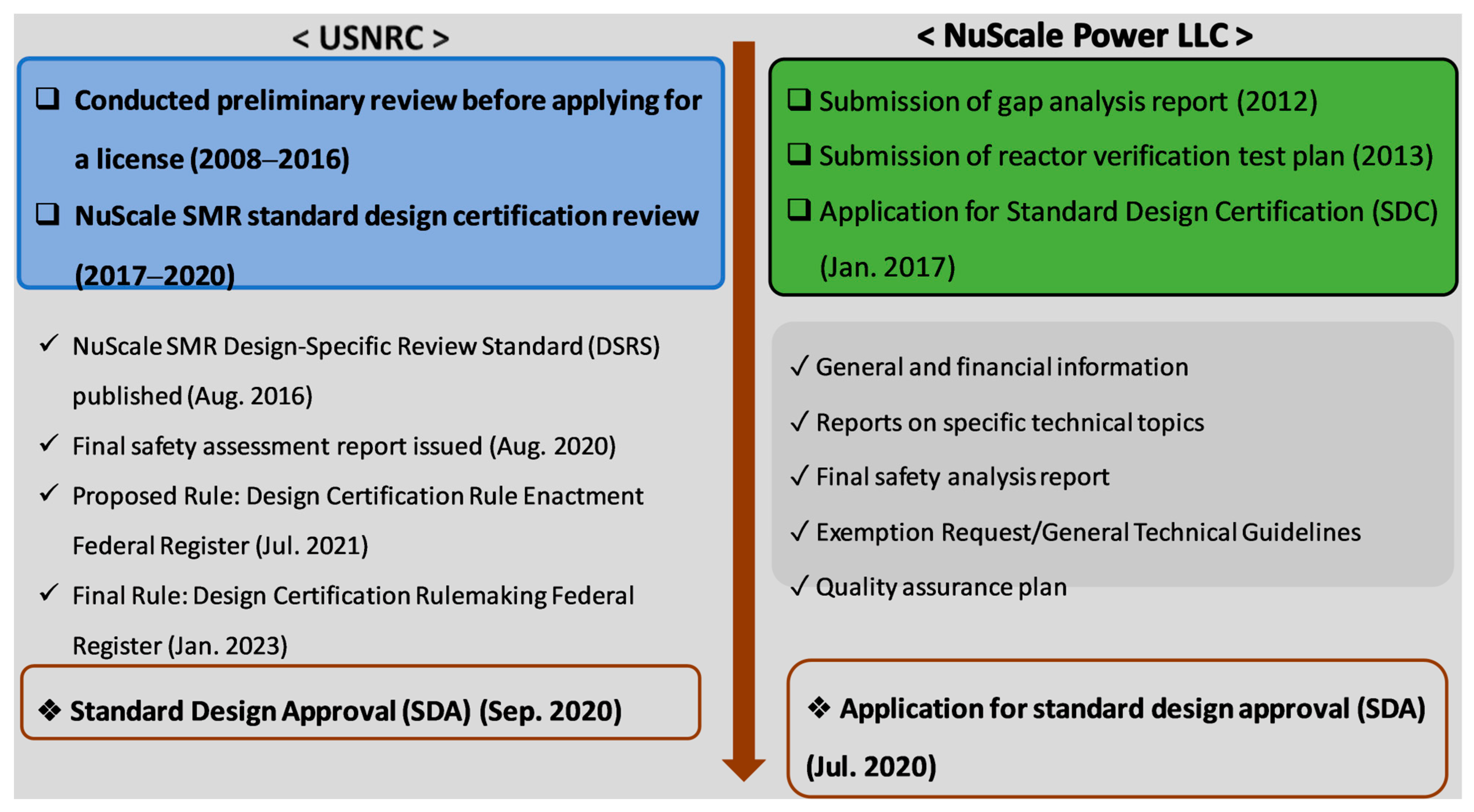 < USNRC >

❑ Conducted preliminary review before applying for a license (2008–2016)

❑ NuScale SMR standard design certification review (2017–2020)

✓ NuScale SMR Design-Specific Review Standard (DSRS) published (Aug. 2016)

✓ Final safety assessment report issued (Aug. 2020)

✓ Proposed Rule: Design Certification Rule Enactment Federal Register (Jul. 2021)

✓ Final Rule: Design Certification Rulemaking Federal Register (Jan. 2023)

❖ Standard Design Approval (SDA) (Sep. 2020)

< NuScale Power LLC >

❑ Submission of gap analysis report (2012)

❑ Submission of reactor verification test plan (2013)

❑ Application for Standard Design Certification (SDC) (Jan. 2017)

✓ General and financial information

✓ Reports on specific technical topics

✓ Final safety analysis report

✓ Exemption Request/General Technical Guidelines

✓ Quality assurance plan

❖ Application for standard design approval (SDA) (Jul. 2020)